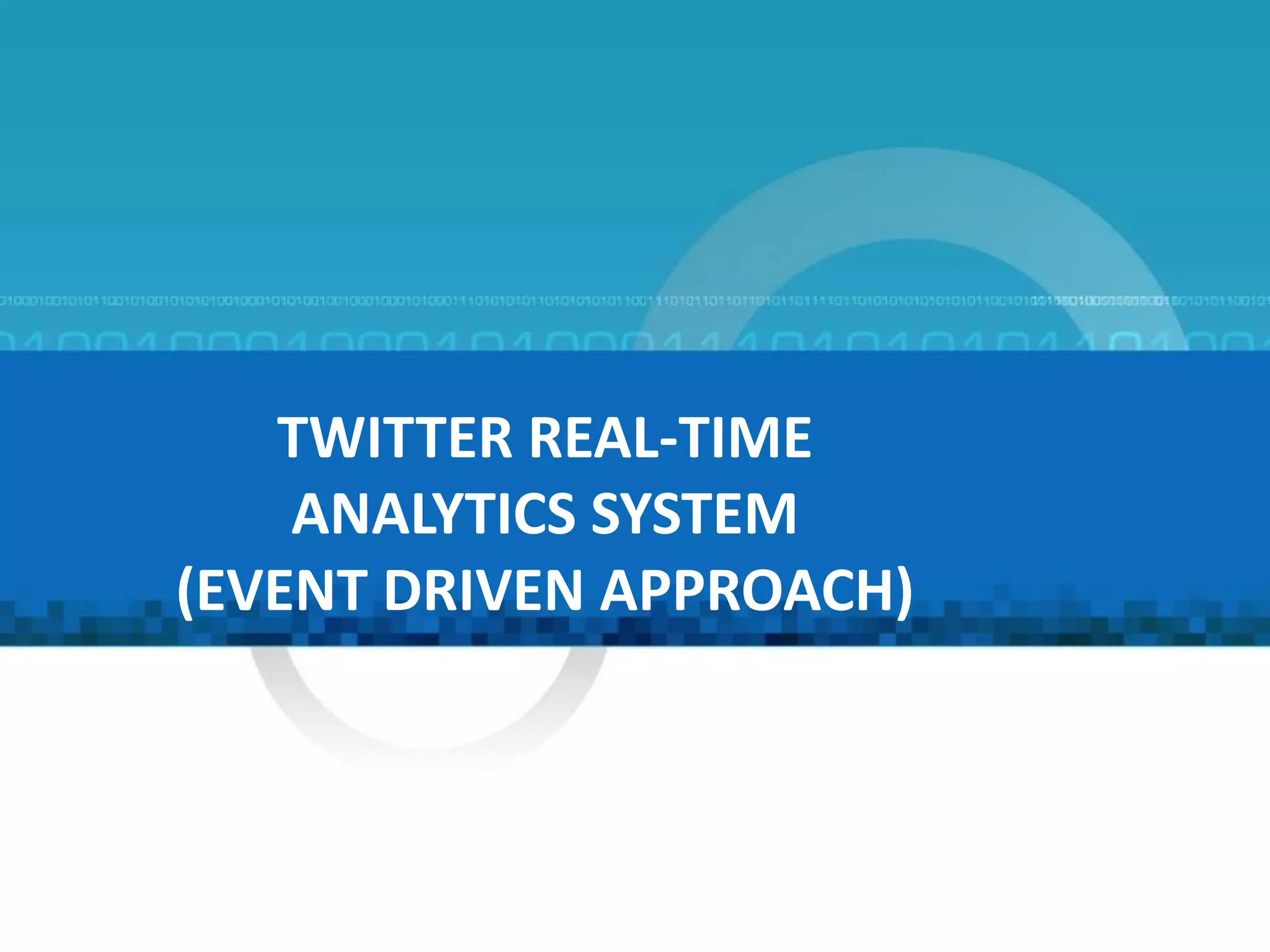 TWITTER REAL-TIME ANALYTICS SYSTEM (EVENT DRIVEN APPROACH)